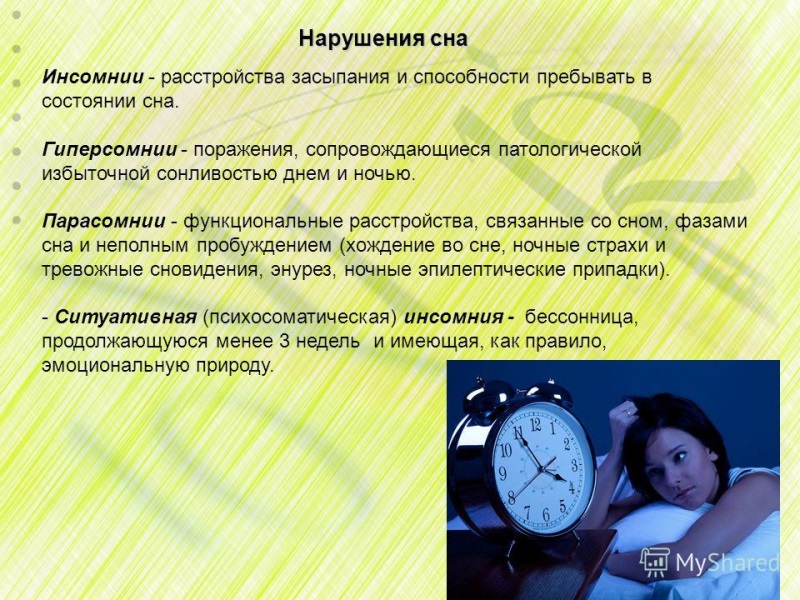 Нарушения сна

Инсомнии - расстройства засыпания и способности пребывать в состоянии сна.

Гиперсомнии - поражения, сопровождающиеся патологической избыточной сонливостью днем и ночью.

Парасомнии - функциональные расстройства, связанные со сном, фазами сна и неполным пробуждением (хождение во сне, ночные страхи и тревожные сновидения, энурез, ночные эпилептические припадки).

- Ситуативная (психосоматическая) инсомния - бессонница, продолжающуюся менее 3 недель и имеющая, как правило, эмоциональную природу.

12 1 2 3 4 5 6 7 8 9 10 11

MyShared